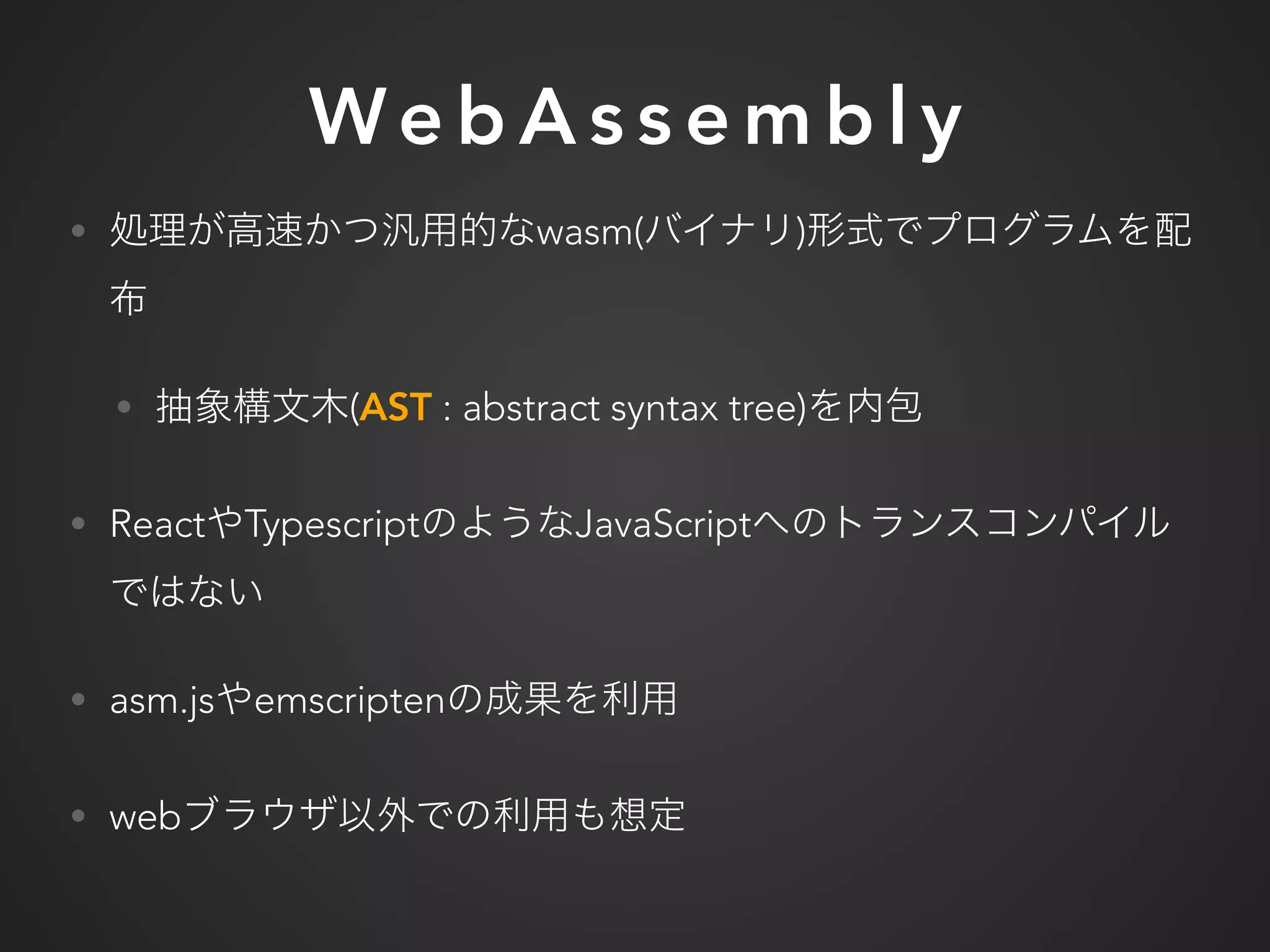 WebAssembly

• 処理が高速かつ汎用的なwasm(バイナリ)形式でプログラムを配布

• 抽象構文木(AST : abstract syntax tree)を内包

• ReactやTypescriptのようなJavaScriptへのトランスコンパイルではない

• asm.jsやemscriptenの成果を利用

• webブラウザ以外での利用も想定